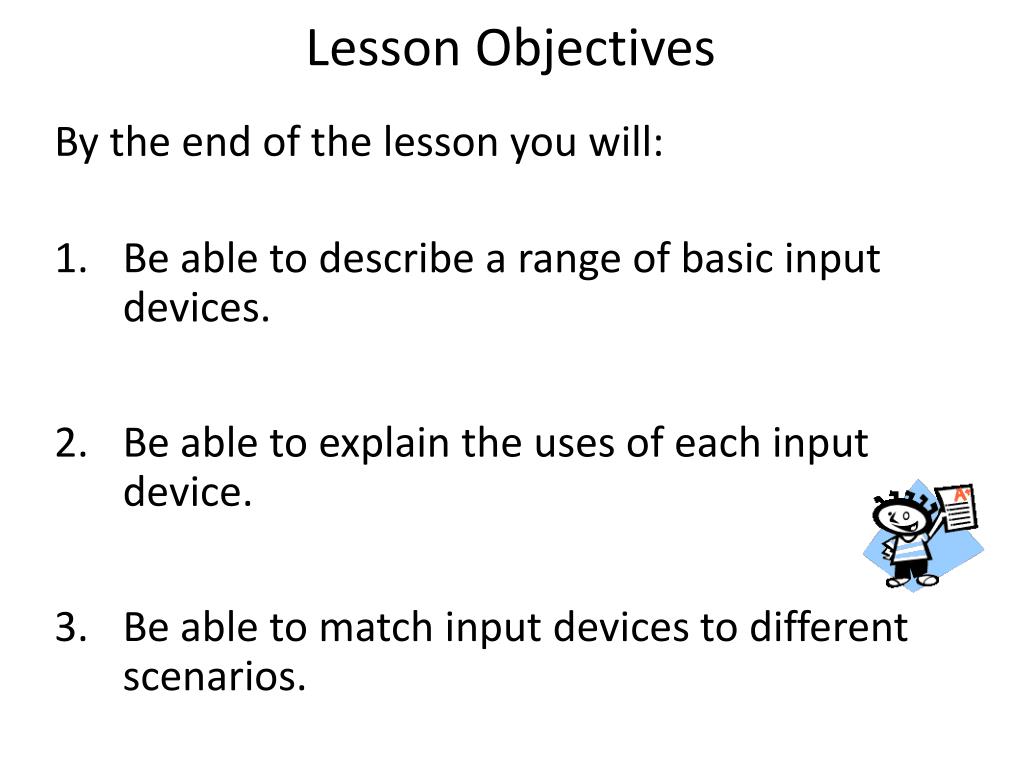 Lesson Objectives

By the end of the lesson you will:

1. Be able to describe a range of basic input devices.

2. Be able to explain the uses of each input device.

3. Be able to match input devices to different scenarios.

A+